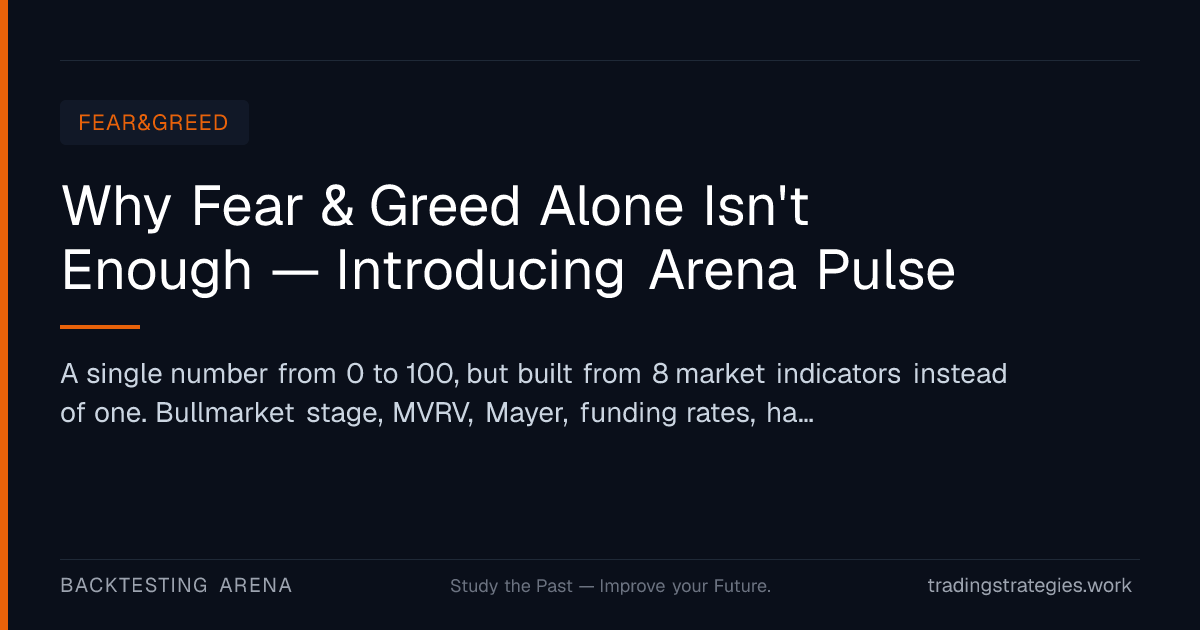 FEAR&GREED

Why Fear & Greed Alone Isn't Enough — Introducing Arena Pulse

A single number from 0 to 100, but built from 8 market indicators instead of one. Bullmarket stage, MVRV, Mayer, funding rates, ha...

BACKTESTING ARENA

Study the Past — Improve your Future.

tradingstrategies.work